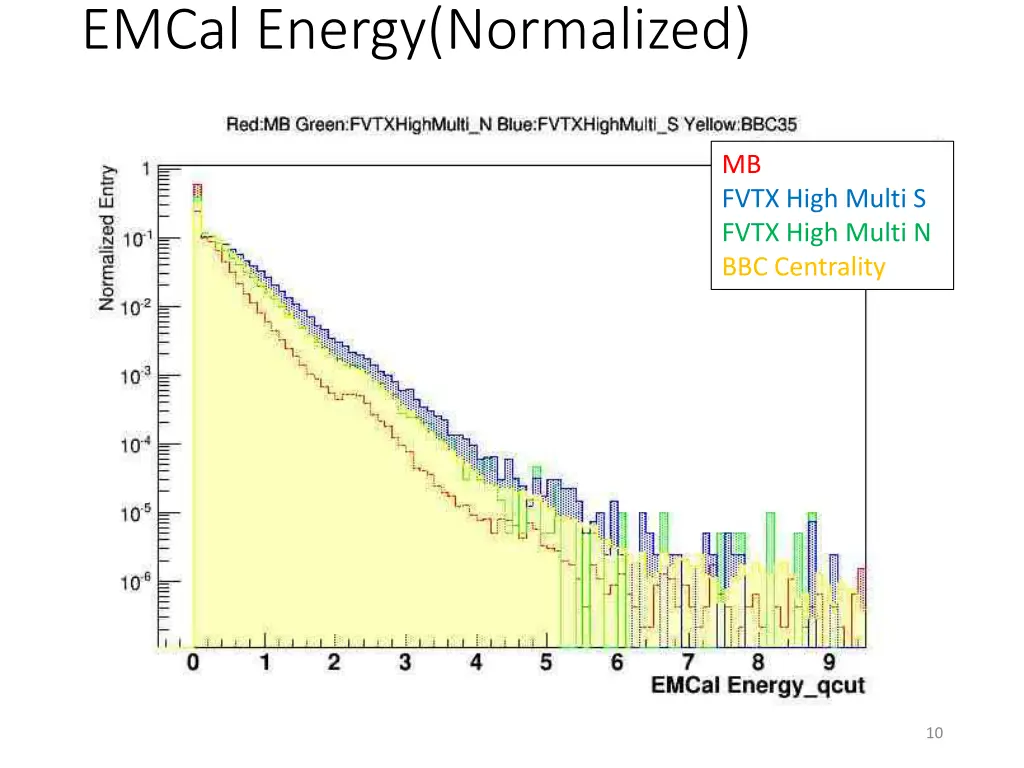 EMCal Energy(Normalized)

Red:MB Green:FVTXHighMulti_N Blue:FVTXHighMulti_S Yellow:BBC35

MB
FVTX High Multi S
FVTX High Multi N
BBC Centrality

Normalized Entry

1
$10^{-1}$
$10^{-2}$
$10^{-3}$
$10^{-4}$
$10^{-5}$
$10^{-6}$

0 1 2 3 4 5 6 7 8 9

EMCal Energy_qcut

10